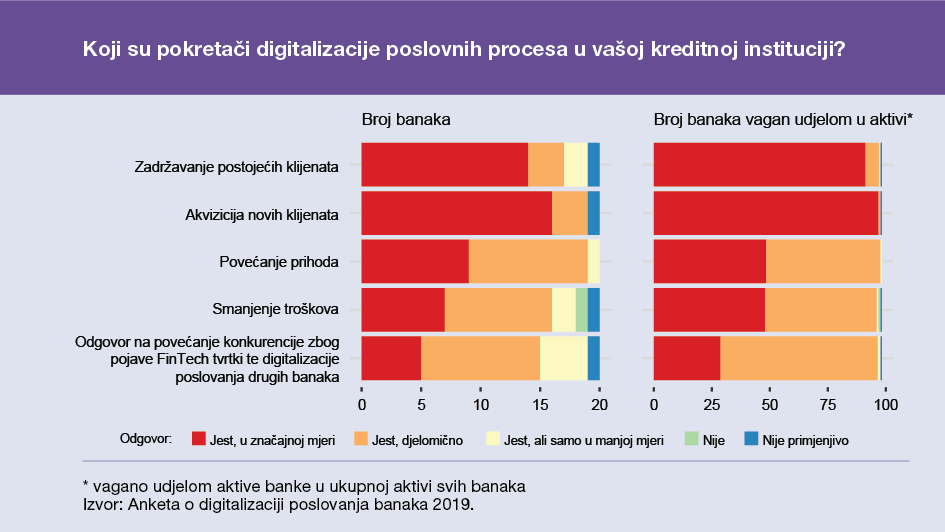 Koji su pokretači digitalizacije poslovnih procesa u vašoj kreditnoj instituciji?

Broj banaka

Broj banaka vagan udjelom u aktivi*

Zadržavanje postojećih klijenata

Akvizicija novih klijenata

Povećanje prihoda

Smanjenje troškova

Odgovor na povećanje konkurencije zbog pojave FinTech tvrtki te digitalizacije poslovanja drugih banaka

0 5 10 15 20

0 25 50 75 100

Odgovor: Jest, u značajnoj mjeri Jest, djelomično Jest, ali samo u manjoj mjeri Nije Nije primjenjivo

* vagano udjelom aktive banke u ukupnoj aktivi svih banaka
Izvor: Anketa o digitalizaciji poslovanja banaka 2019.